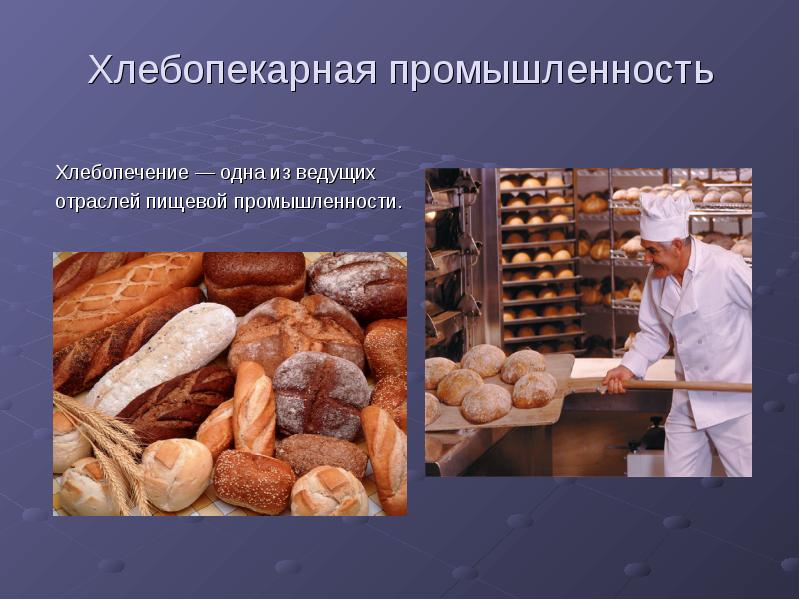 Хлебопекарная промышленность

Хлебопечение — одна из ведущих отраслей пищевой промышленности.